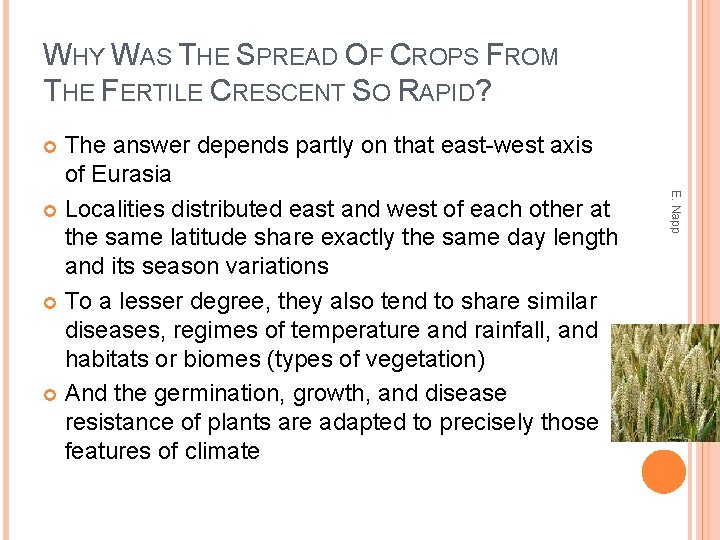 WHY WAS THE SPREAD OF CROPS FROM THE FERTILE CRESCENT SO RAPID?

The answer depends partly on that east-west axis of Eurasia

Localities distributed east and west of each other at the same latitude share exactly the same day length and its season variations

To a lesser degree, they also tend to share similar diseases, regimes of temperature and rainfall, and habitats or biomes (types of vegetation)

And the germination, growth, and disease resistance of plants are adapted to precisely those features of climate

E. Napp